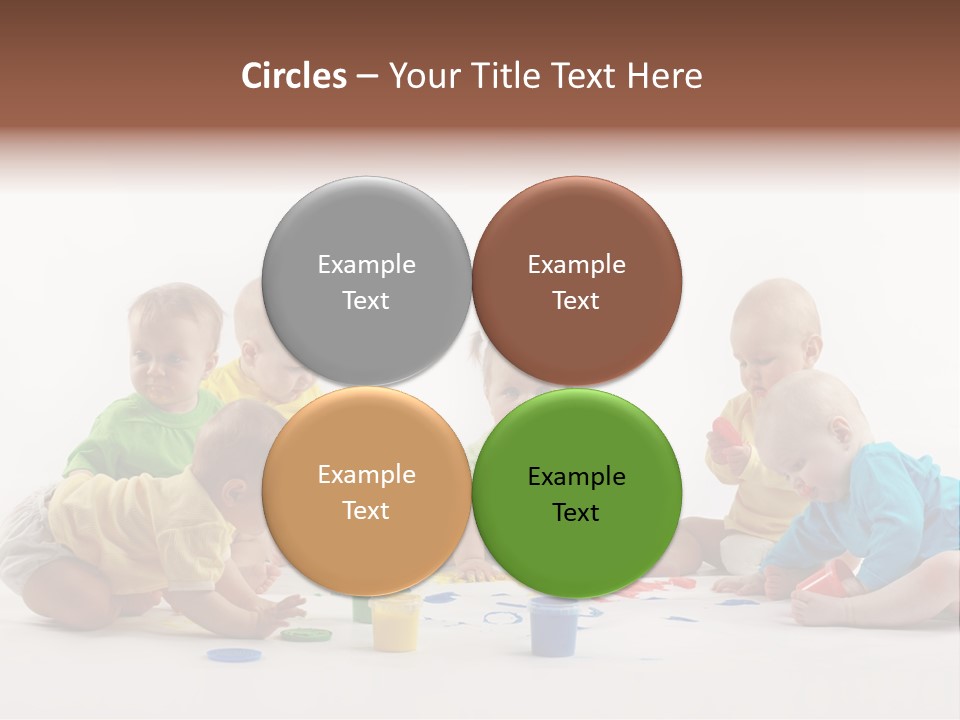 Circles – Your Title Text Here

Example Text

Example Text

Example Text

Example Text